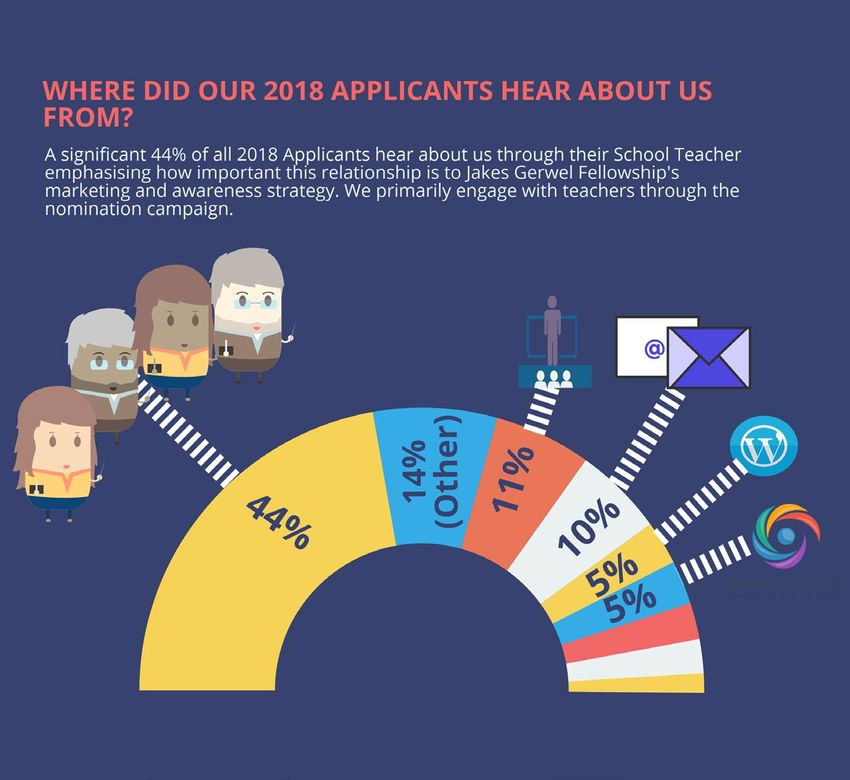 WHERE DID OUR 2018 APPLICANTS HEAR ABOUT US FROM?

A significant 44% of all 2018 Applicants hear about us through their School Teacher emphasising how important this relationship is to Jakes Gerwel Fellowship's marketing and awareness strategy. We primarily engage with teachers through the nomination campaign.

@

44%

14% (Other)

11%

10%

5%

5%